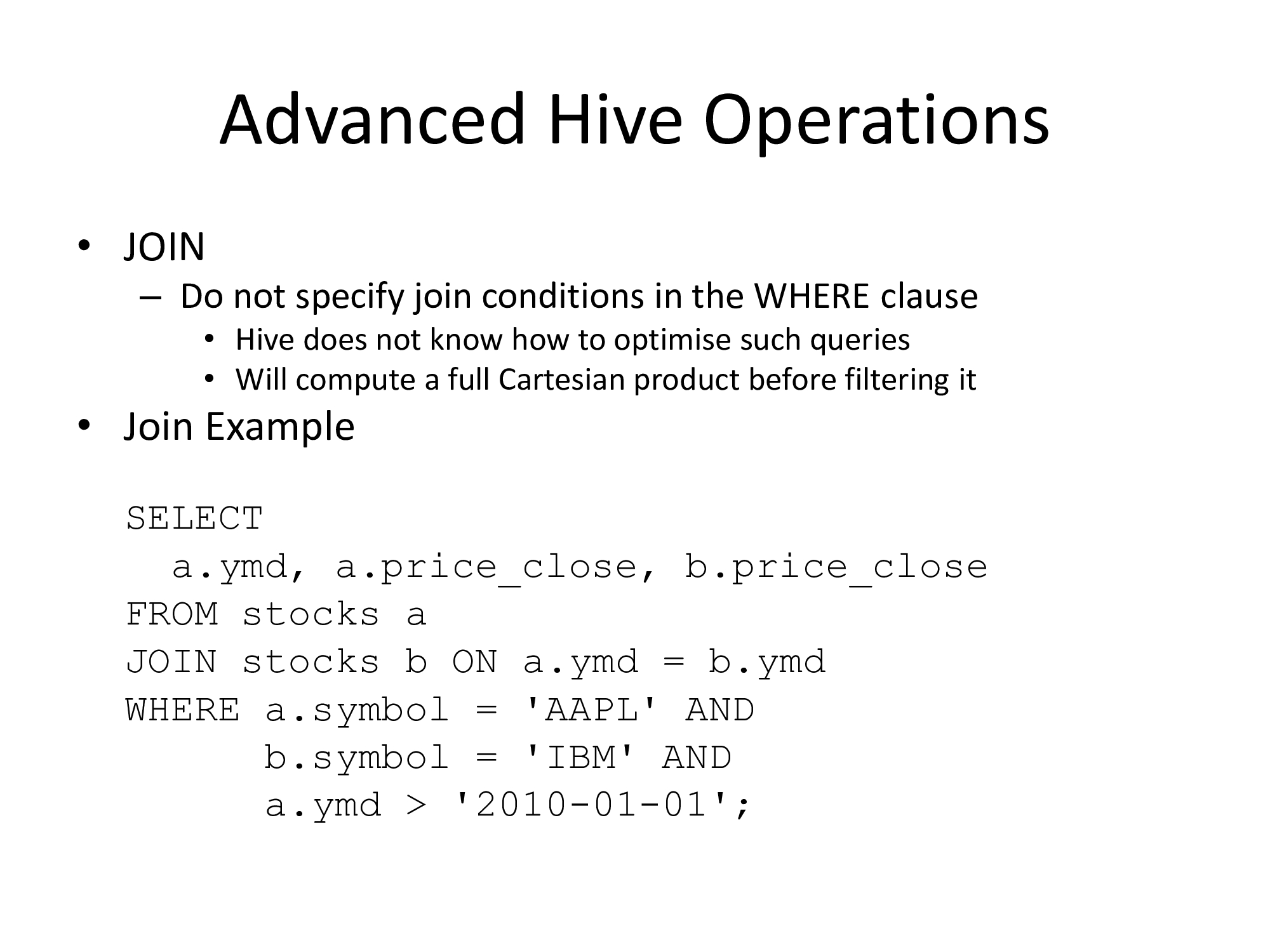 Advanced Hive Operations

• JOIN
  – Do not specify join conditions in the WHERE clause
    • Hive does not know how to optimise such queries
    • Will compute a full Cartesian product before filtering it
• Join Example

SELECT
  a.ymd, a.price_close, b.price_close
FROM stocks a
JOIN stocks b ON a.ymd = b.ymd
WHERE a.symbol = 'AAPL' AND
      b.symbol = 'IBM' AND
      a.ymd > '2010-01-01';